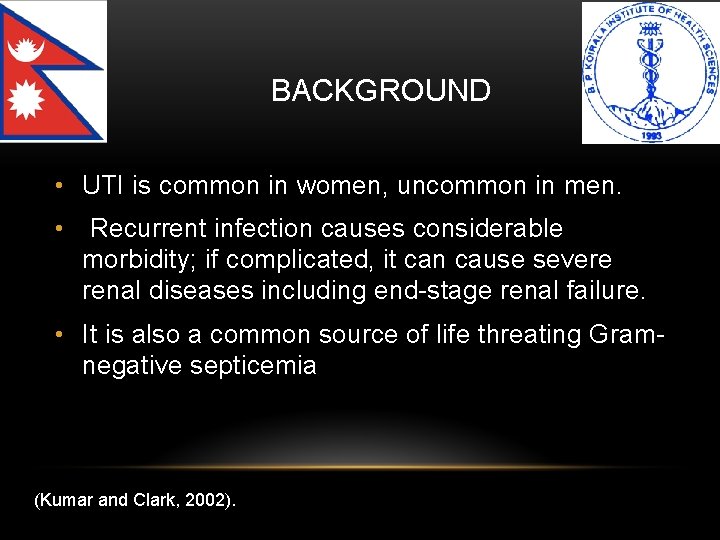 B. P. KOIRALA INSTITUTE OF HEALTH SCIENCES
1993

BACKGROUND

• UTI is common in women, uncommon in men.

• Recurrent infection causes considerable morbidity; if complicated, it can cause severe renal diseases including end-stage renal failure.

• It is also a common source of life threating Gram-negative septicemia

(Kumar and Clark, 2002).